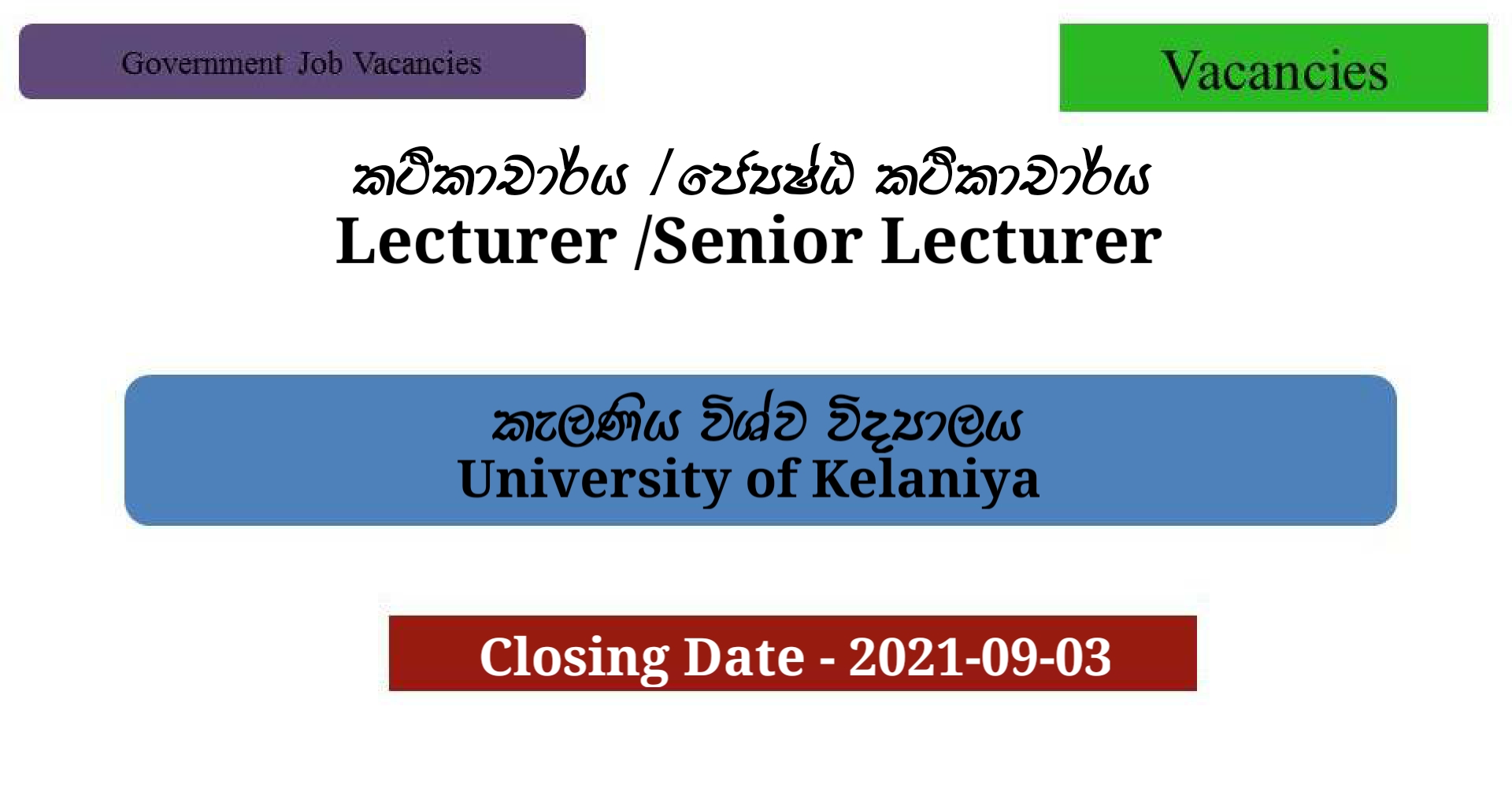 Government Job Vacancies

Vacancies

කථිකාචාර්ය /ජ්‍යෙෂ්ඨ කථිකාචාර්ය
Lecturer /Senior Lecturer

කැලණිය විශ්ව විද්‍යාලය
University of Kelaniya

Closing Date - 2021-09-03